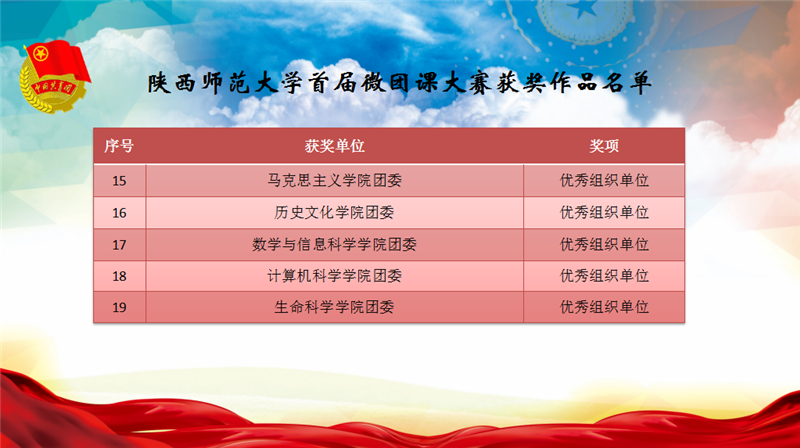 中国共青团

陕西师范大学首届微团课大赛获奖作品名单

| 序号 | 获奖单位 | 奖项 |
|---|---|---|
| 15 | 马克思主义学院团委 | 优秀组织单位 |
| 16 | 历史文化学院团委 | 优秀组织单位 |
| 17 | 数学与信息科学学院团委 | 优秀组织单位 |
| 18 | 计算机科学学院团委 | 优秀组织单位 |
| 19 | 生命科学学院团委 | 优秀组织单位 |